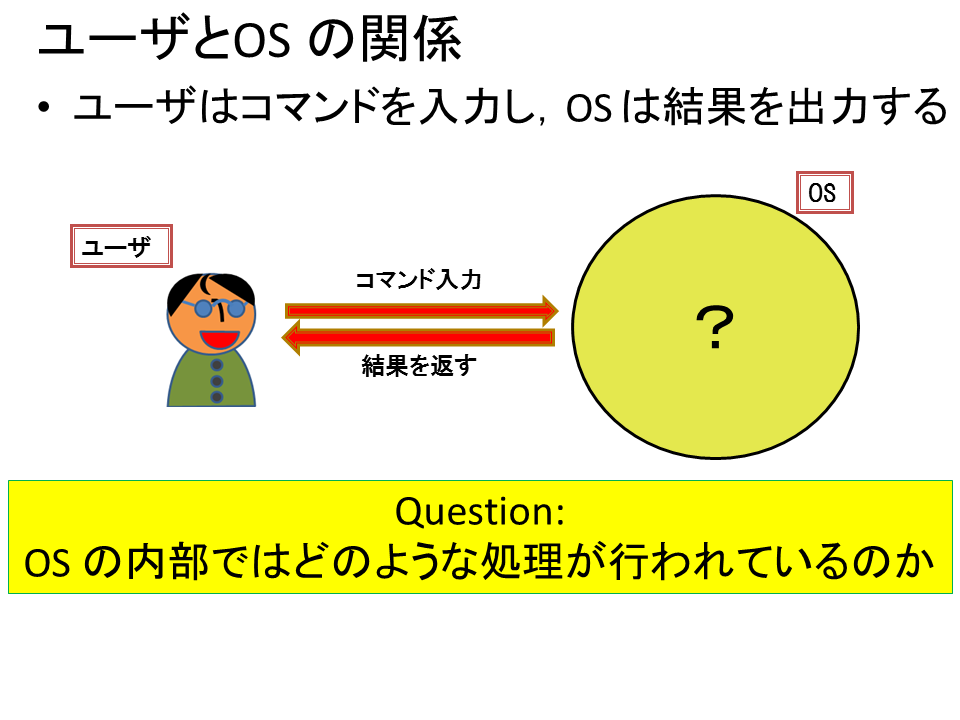 ユーザとOS の関係

• ユーザはコマンドを入力し，OS は結果を出力する

OS

ユーザ

コマンド入力

結果を返す

？

Question:
OS の内部ではどのような処理が行われているのか